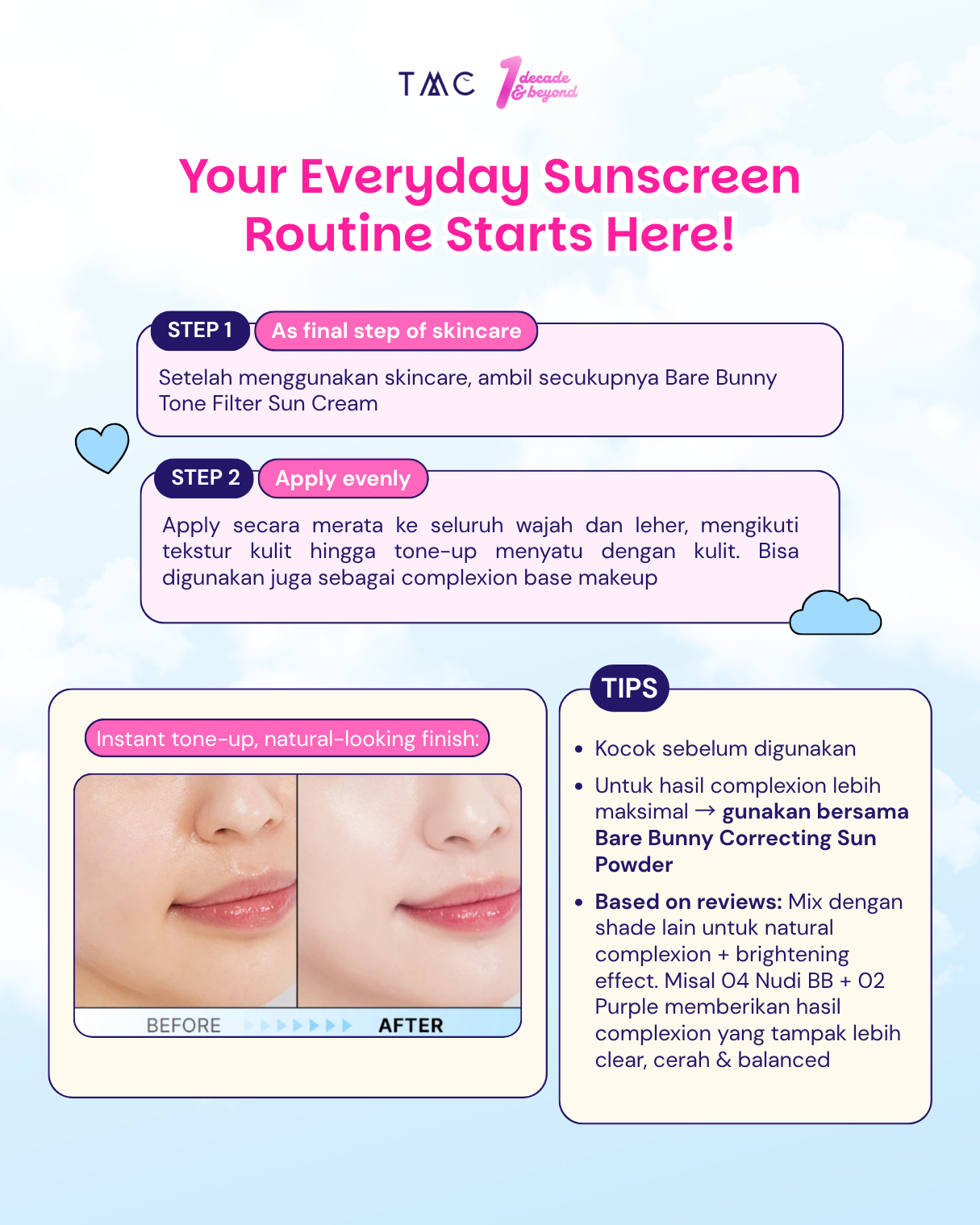 TMC 1 decade & beyond

Your Everyday Sunscreen Routine Starts Here!

STEP 1 As final step of skincare

Setelah menggunakan skincare, ambil secukupnya Bare Bunny Tone Filter Sun Cream

STEP 2 Apply evenly

Apply secara merata ke seluruh wajah dan leher, mengikuti tekstur kulit hingga tone-up menyatu dengan kulit. Bisa digunakan juga sebagai complexion base makeup

Instant tone-up, natural-looking finish:

BEFORE AFTER

TIPS

• Kocok sebelum digunakan
• Untuk hasil complexion lebih maksimal → gunakan bersama Bare Bunny Correcting Sun Powder
• Based on reviews: Mix dengan shade lain untuk natural complexion + brightening effect. Misal 04 Nudi BB + 02 Purple memberikan hasil complexion yang tampak lebih clear, cerah & balanced